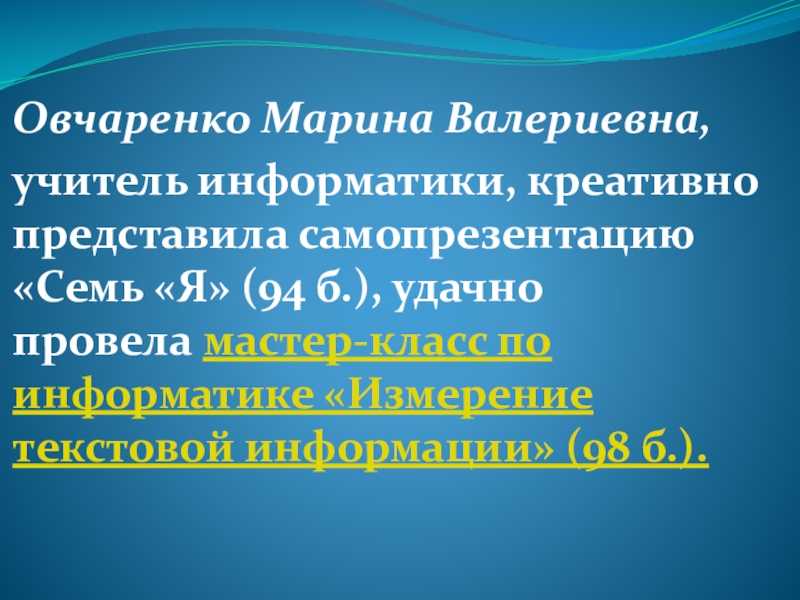 Овчаренко Марина Валериевна,

учитель информатики, креативно представила самопрезентацию «Семь «Я» (94 б.), удачно провела мастер-класс по информатике «Измерение текстовой информации» (98 б.).